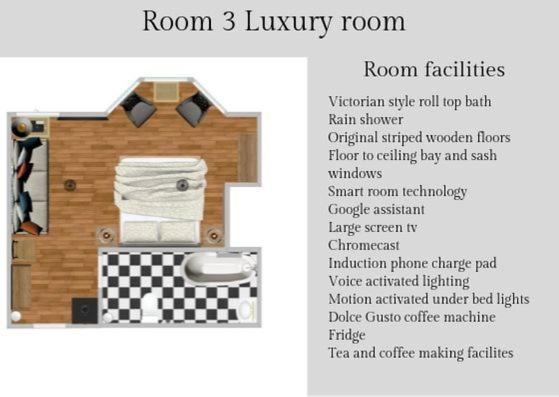 Room 3 Luxury room

Room facilities

Victorian style roll top bath
Rain shower
Original striped wooden floors
Floor to ceiling bay and sash windows
Smart room technology
Google assistant
Large screen tv
Chromecast
Induction phone charge pad
Voice activated lighting
Motion activated under bed lights
Dolce Gusto coffee machine
Fridge
Tea and coffee making facilites